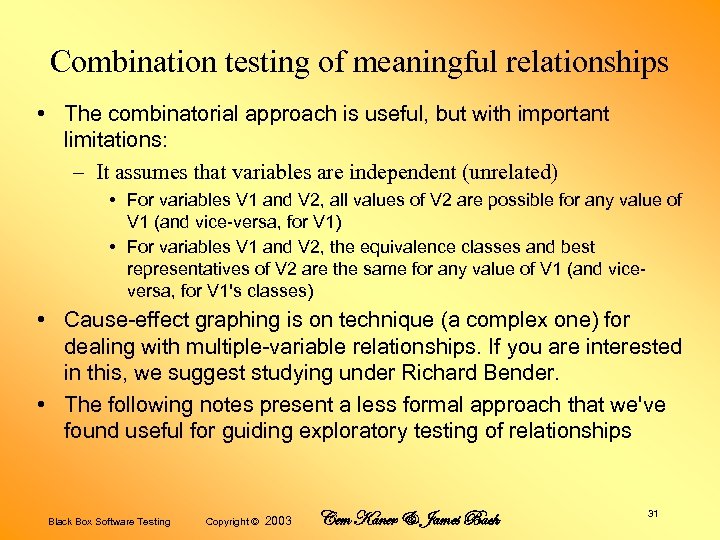 Combination testing of meaningful relationships

• The combinatorial approach is useful, but with important limitations:

– It assumes that variables are independent (unrelated)

• For variables V1 and V2, all values of V2 are possible for any value of V1 (and vice-versa, for V1)

• For variables V1 and V2, the equivalence classes and best representatives of V2 are the same for any value of V1 (and vice-versa, for V1's classes)

• Cause-effect graphing is on technique (a complex one) for dealing with multiple-variable relationships. If you are interested in this, we suggest studying under Richard Bender.

• The following notes present a less formal approach that we've found useful for guiding exploratory testing of relationships

Black Box Software Testing Copyright © 2003 Cem Kaner & James Bach 31